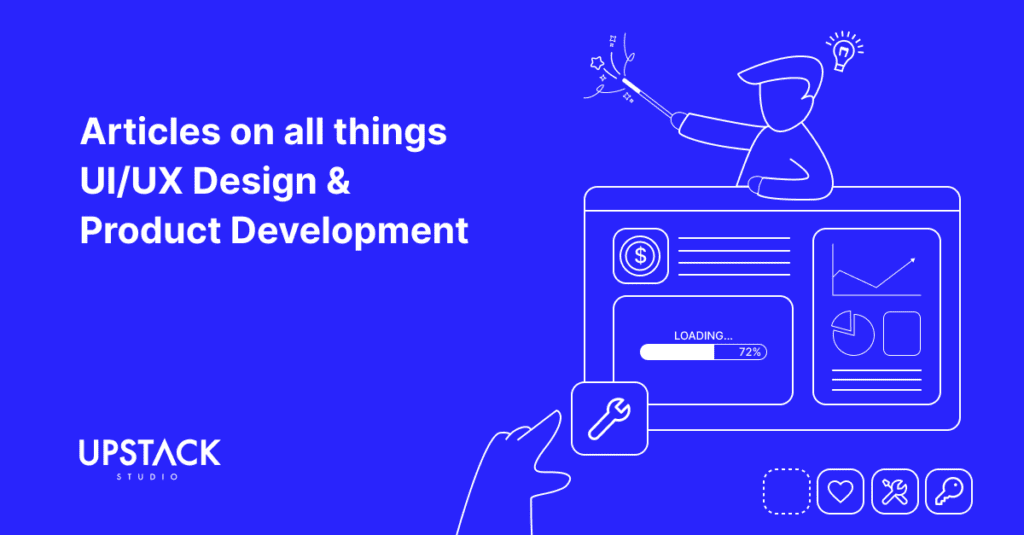 Articles on all things UI/UX Design & Product Development

$

LOADING...

72%

UPSTACK
STUDIO